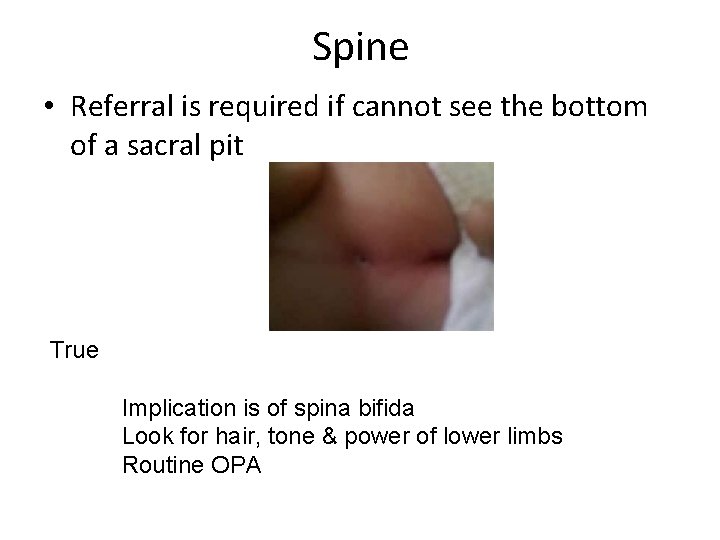 Spine

• Referral is required if cannot see the bottom of a sacral pit

True

Implication is of spina bifida
Look for hair, tone & power of lower limbs
Routine OPA